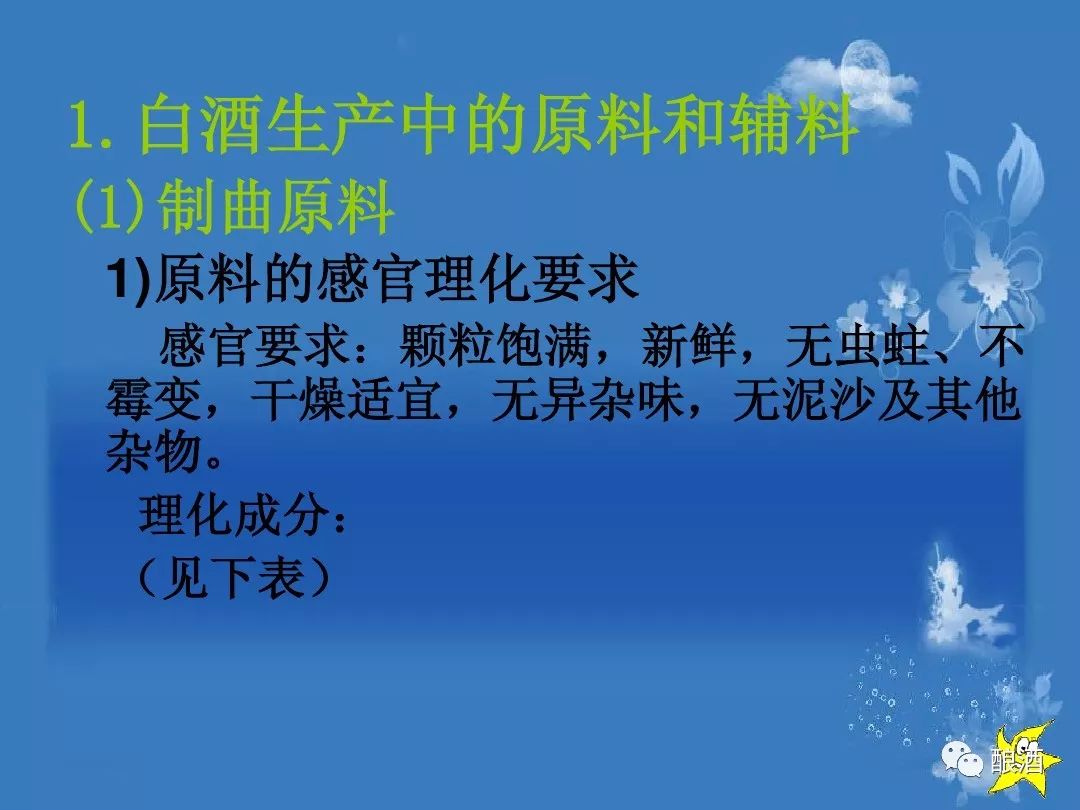 1. 白酒生产中的原料和辅料

(1) 制曲原料

1)原料的感官理化要求

感官要求：颗粒饱满，新鲜，无虫蛀、不霉变，干燥适宜，无异杂味，无泥沙及其他杂物。

理化成分：

（见下表）

酿酒